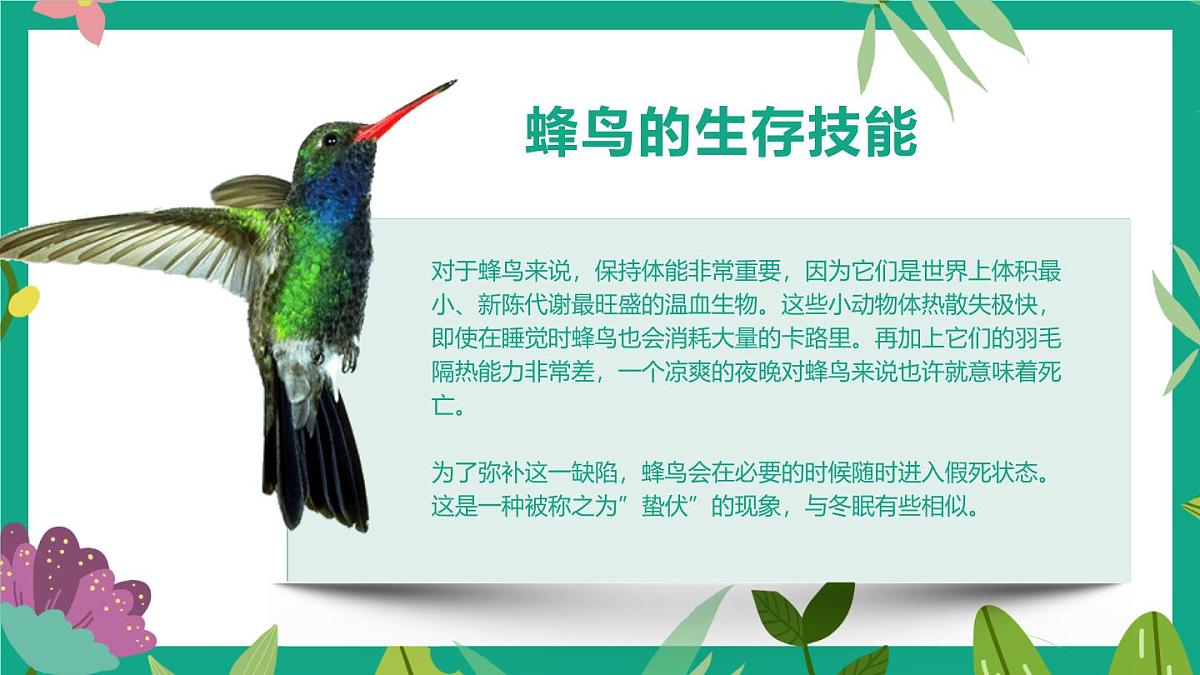 蜂鸟的生存技能

对于蜂鸟来说，保持体能非常重要，因为它们是世界上体积最小、新陈代谢最旺盛的温血生物。这些小动物体热散失极快，即使在睡觉时蜂鸟也会消耗大量的卡路里。再加上它们的羽毛隔热能力非常差，一个凉爽的夜晚对蜂鸟来说也许就意味着死亡。

为了弥补这一缺陷，蜂鸟会在必要的时候随时进入假死状态。这是一种被称之为”蛰伏”的现象，与冬眠有些相似。